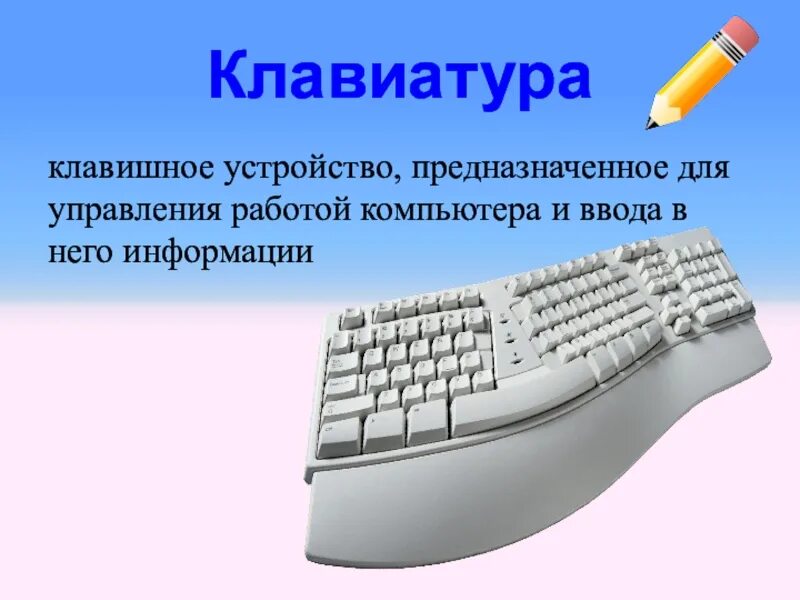 Клавиатура

клавишное устройство, предназначенное для управления работой компьютера и ввода в него информации